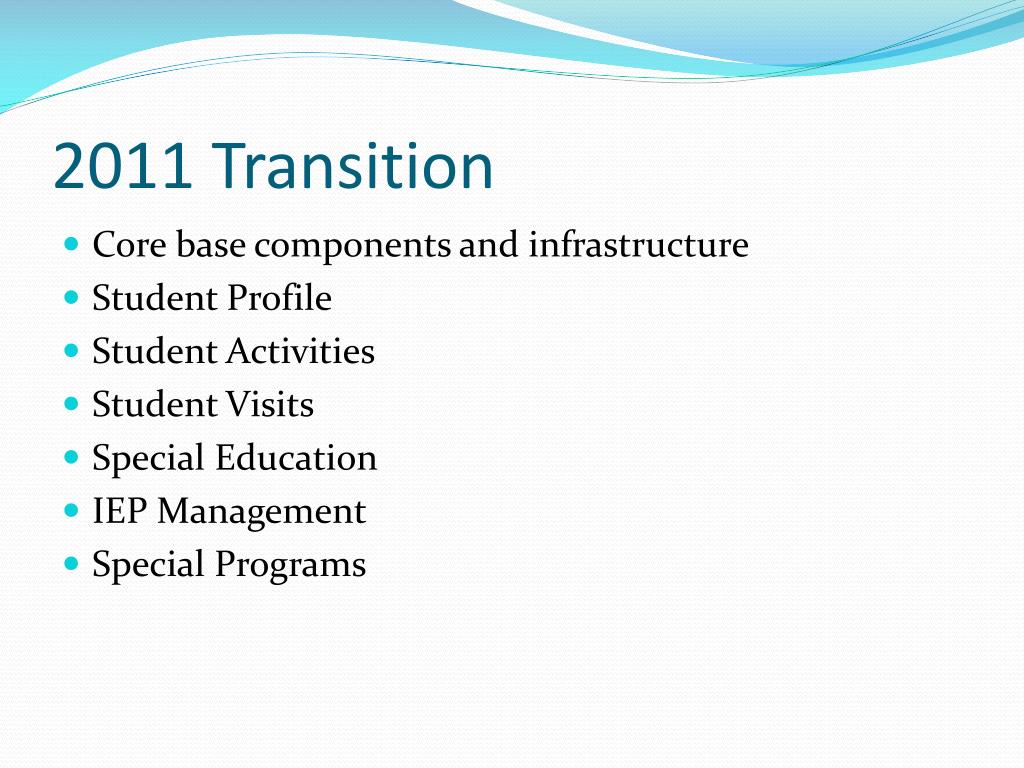 2011 Transition

- Core base components and infrastructure
- Student Profile
- Student Activities
- Student Visits
- Special Education
- IEP Management
- Special Programs